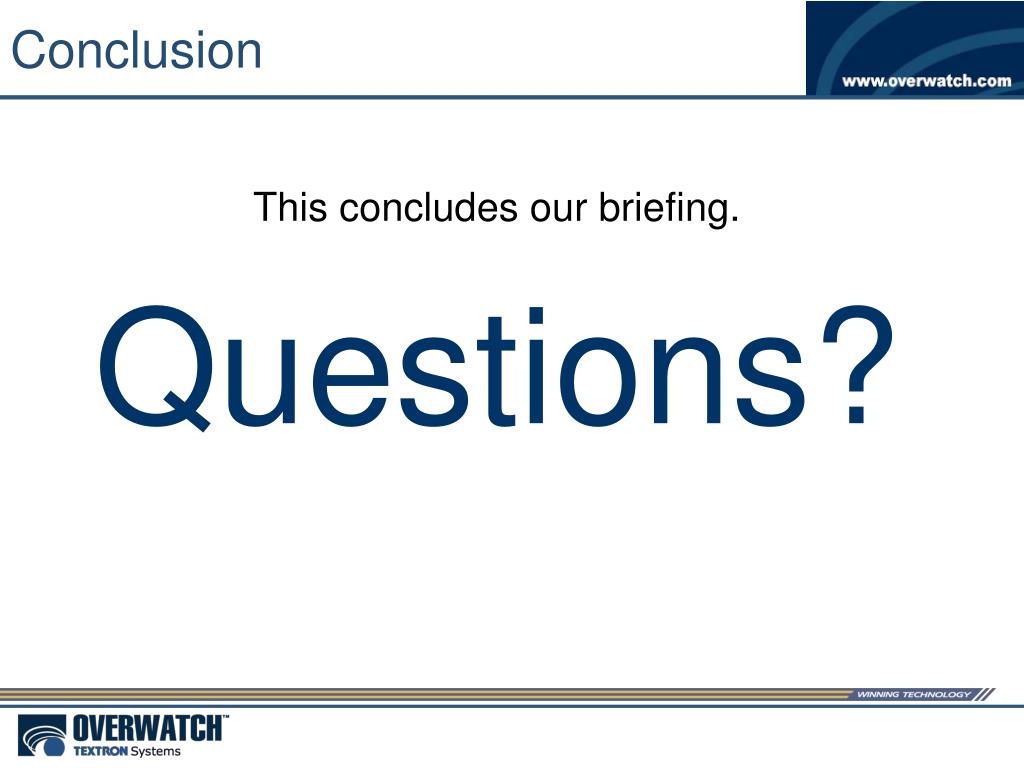 Conclusion

www.overwatch.com

This concludes our briefing.

Questions?

WINNING TECHNOLOGY

OVERWATCH™
TEXTRON Systems